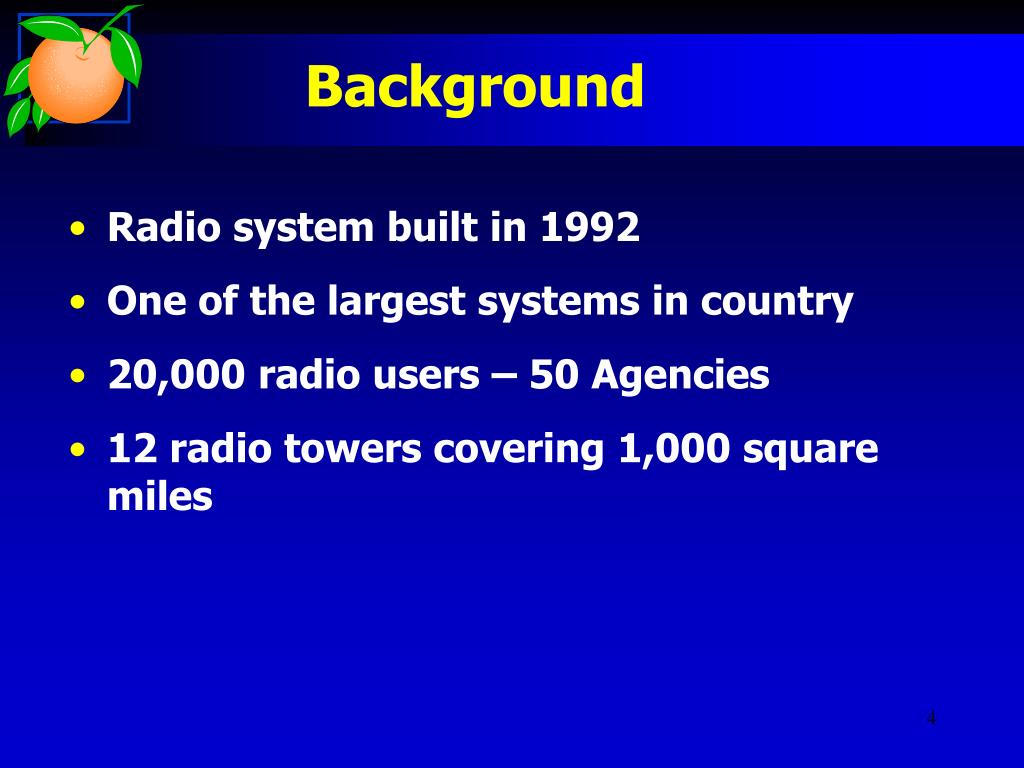 Background

• Radio system built in 1992
• One of the largest systems in country
• 20,000 radio users – 50 Agencies
• 12 radio towers covering 1,000 square miles

4